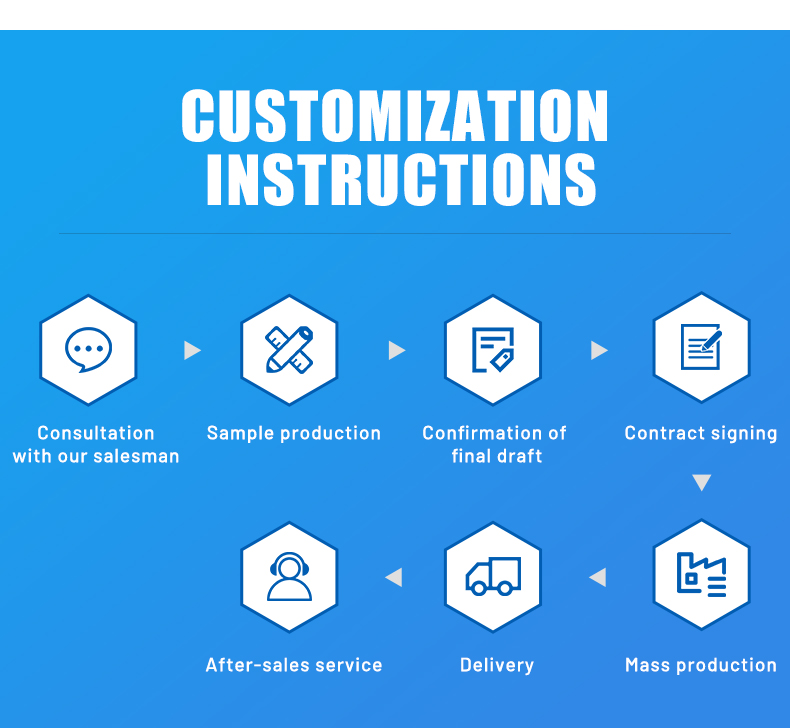 CUSTOMIZATION INSTRUCTIONS

Consultation with our salesman

Sample production

Confirmation of final draft

Contract signing

Mass production

Delivery

After-sales service